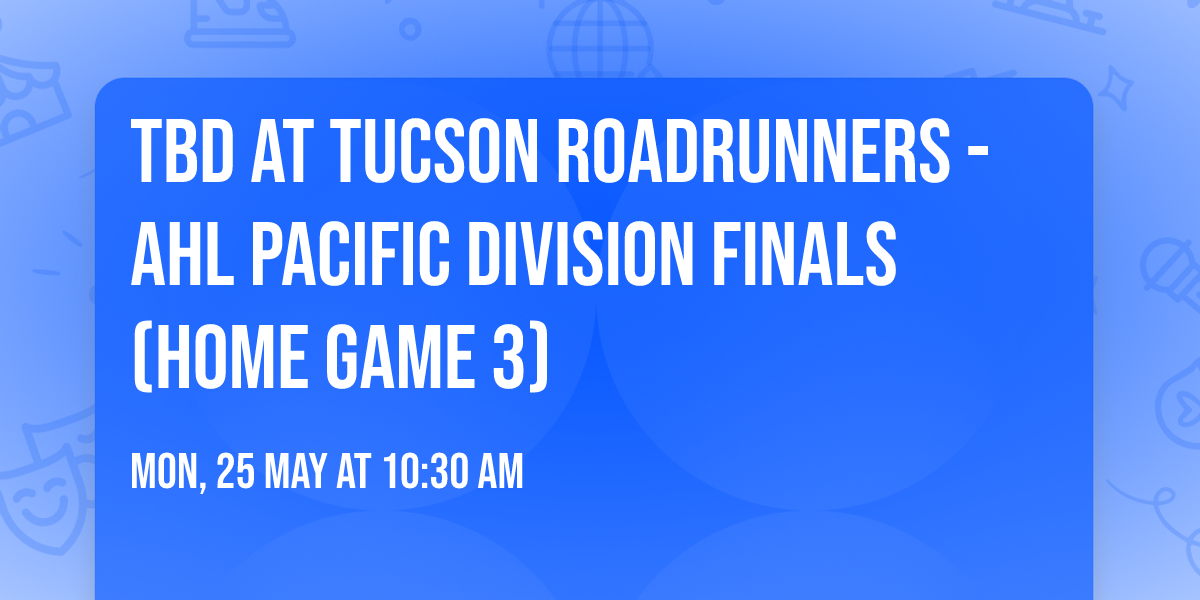 TBD AT TUCSON ROADRUNNERS - AHL PACIFIC DIVISION FINALS (HOME GAME 3)

MON, 25 MAY AT 10:30 AM